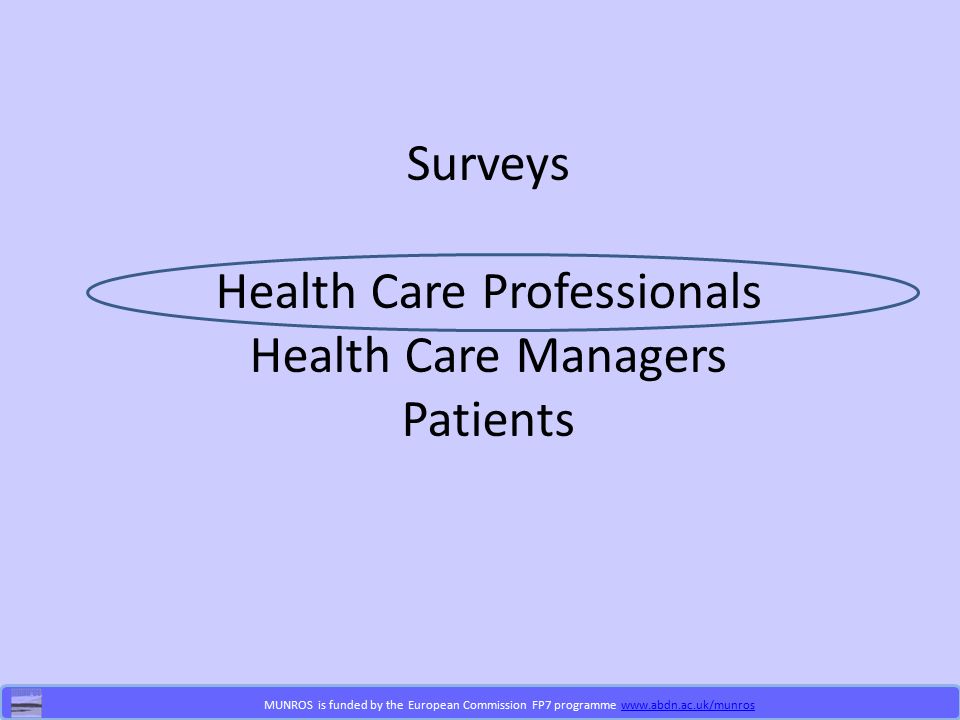 Surveys

Health Care Professionals
Health Care Managers
Patients

MUNROS is funded by the European Commission FP7 programme www.abdn.ac.uk/munros